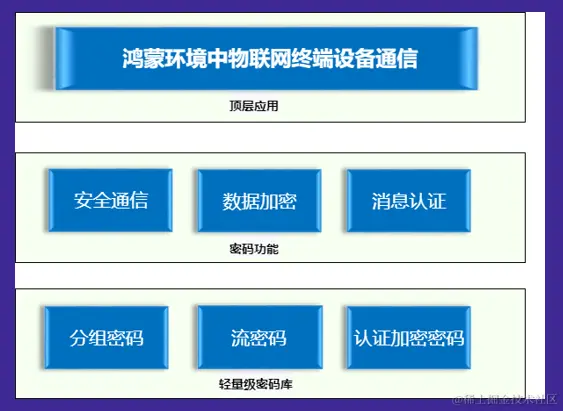 鸿蒙环境中物联网终端设备通信

顶层应用

安全通信

数据加密

消息认证

密码功能

分组密码

流密码

认证加密密码

轻量级密码库

@稀土掘金技术社区